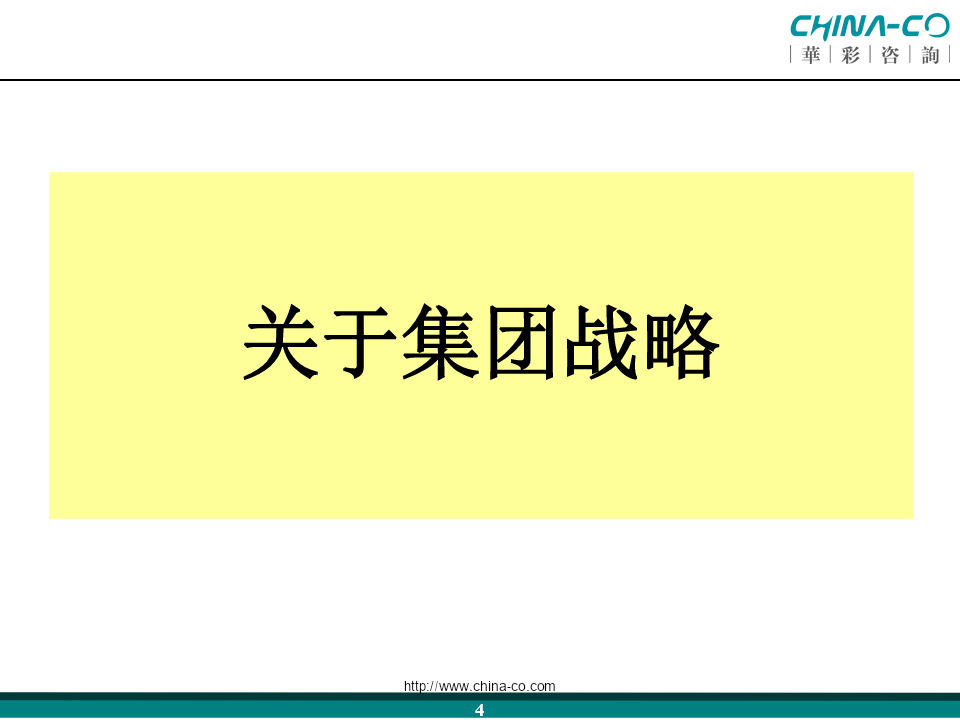 CHINA-CO
| 華 | 彩 | 咨 | 詢 |

关于集团战略

http://www.china-co.com

4